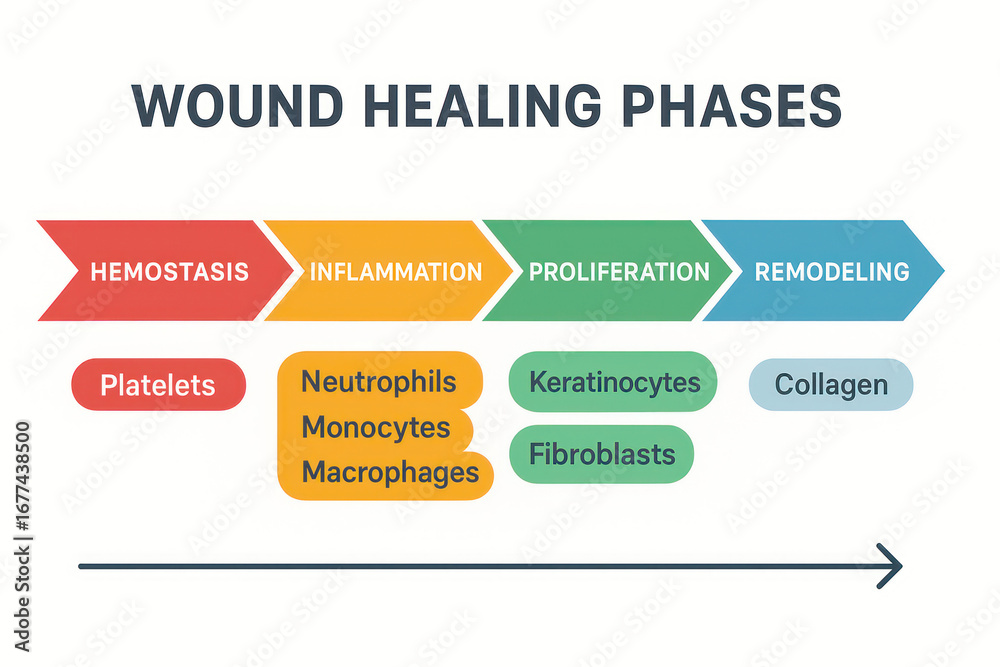 WOUND HEALING PHASES

HEMOSTASIS

INFLAMMATION

PROLIFERATION

REMODELING

Platelets

Neutrophils
Monocytes
Macrophages

Keratinocytes

Fibroblasts

Collagen

Adobe Stock | #1677438500